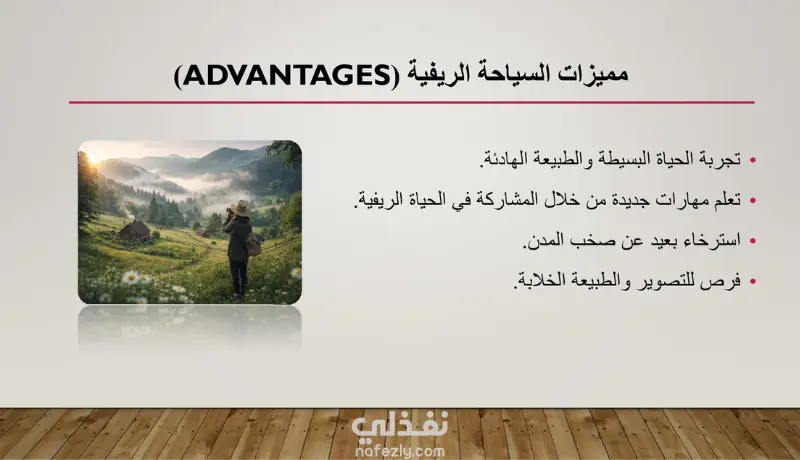 مميزات السياحة الريفية (ADVANTAGES)

• تجربة الحياة البسيطة والطبيعة الهادئة.
• تعلم مهارات جديدة من خلال المشاركة في الحياة الريفية.
• استرخاء بعيد عن صخب المدن.
• فرص للتصوير والطبيعة الخلابة.

نفذلي
nafezly.com